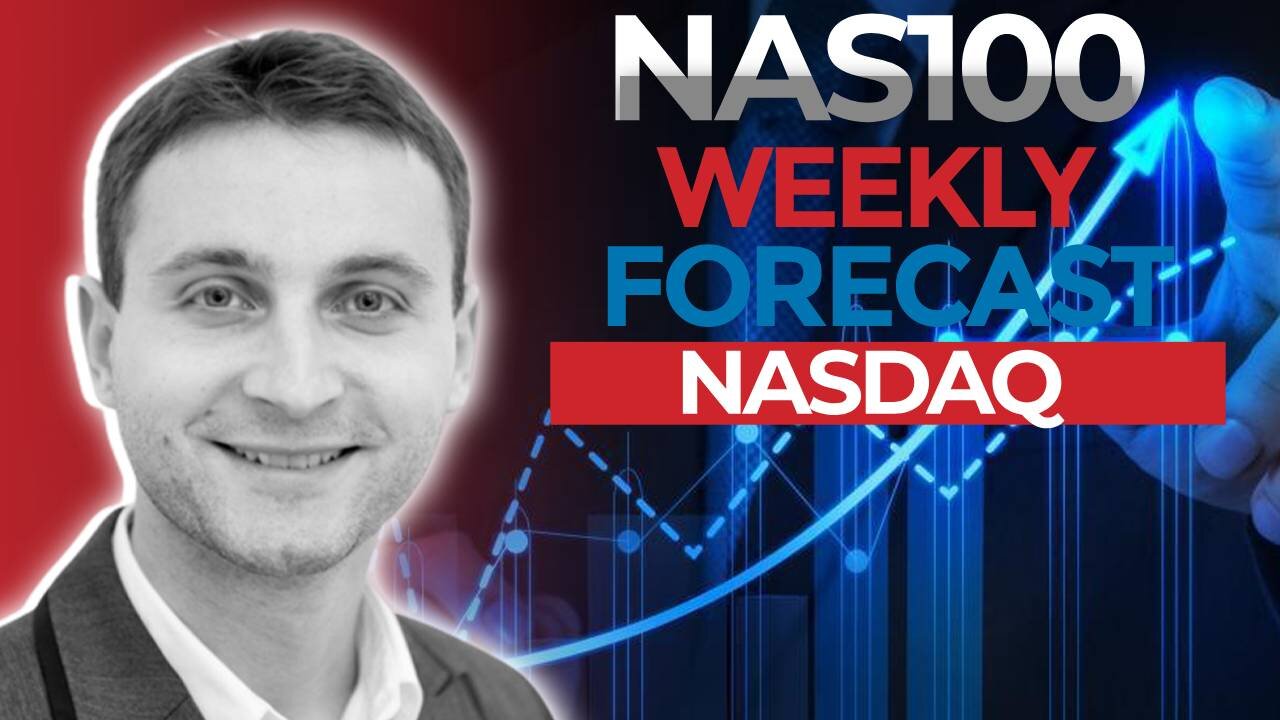 NAS100
WEEKLY
FORECAST
NASDAQ